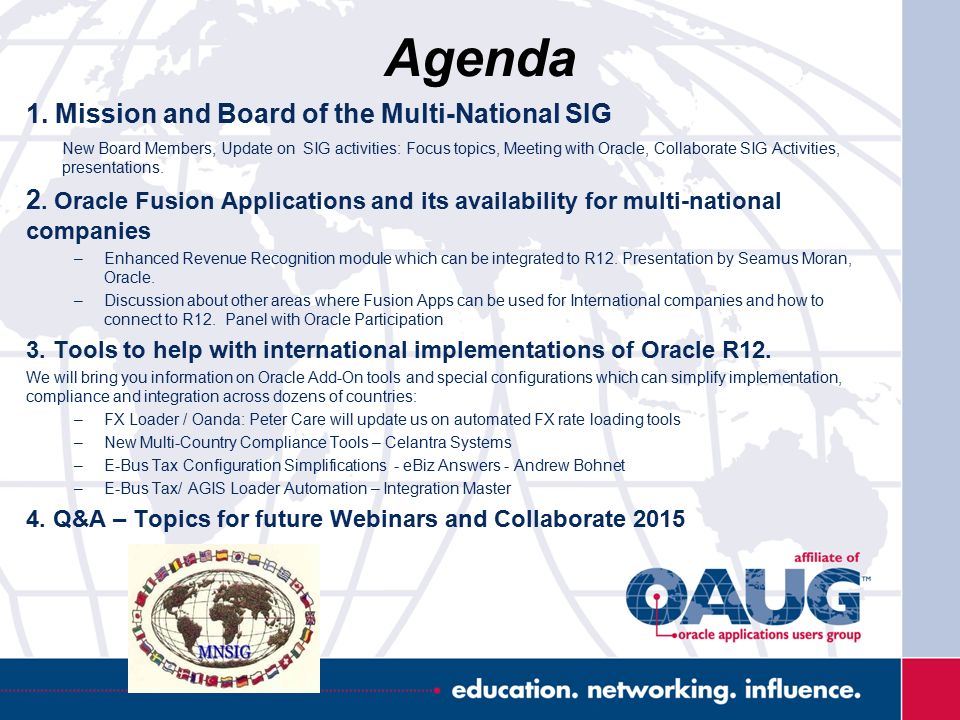 Agenda

1. Mission and Board of the Multi-National SIG

New Board Members, Update on SIG activities: Focus topics, Meeting with Oracle, Collaborate SIG Activities, presentations.

2. Oracle Fusion Applications and its availability for multi-national companies

– Enhanced Revenue Recognition module which can be integrated to R12. Presentation by Seamus Moran, Oracle.

– Discussion about other areas where Fusion Apps can be used for International companies and how to connect to R12. Panel with Oracle Participation

3. Tools to help with international implementations of Oracle R12.

We will bring you information on Oracle Add-On tools and special configurations which can simplify implementation, compliance and integration across dozens of countries:

– FX Loader / Oanda: Peter Care will update us on automated FX rate loading tools

– New Multi-Country Compliance Tools – Celantra Systems

– E-Bus Tax Configuration Simplifications - eBiz Answers - Andrew Bohnet

– E-Bus Tax/ AGIS Loader Automation – Integration Master

4. Q&A – Topics for future Webinars and Collaborate 2015

MNSIG

affiliate of
OAUG™
oracle applications users group

education. networking. influence.